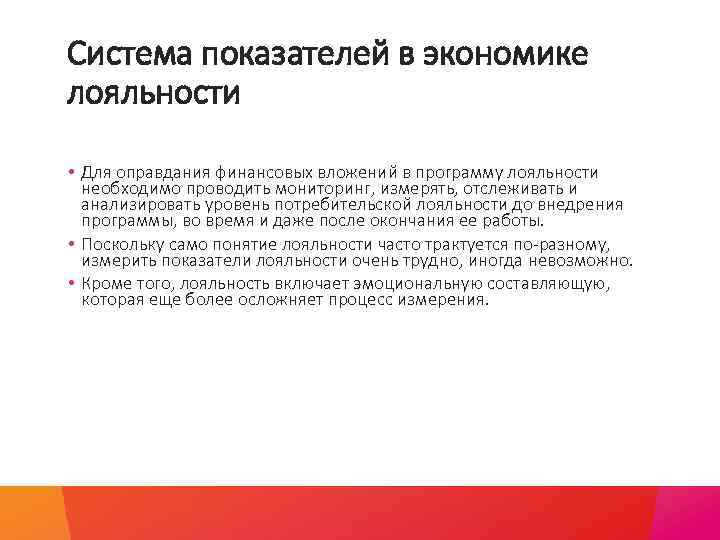 Система показателей в экономике лояльности

• Для оправдания финансовых вложений в программу лояльности необходимо проводить мониторинг, измерять, отслеживать и анализировать уровень потребительской лояльности до внедрения программы, во время и даже после окончания ее работы.
• Поскольку само понятие лояльности часто трактуется по-разному, измерить показатели лояльности очень трудно, иногда невозможно.
• Кроме того, лояльность включает эмоциональную составляющую, которая еще более осложняет процесс измерения.